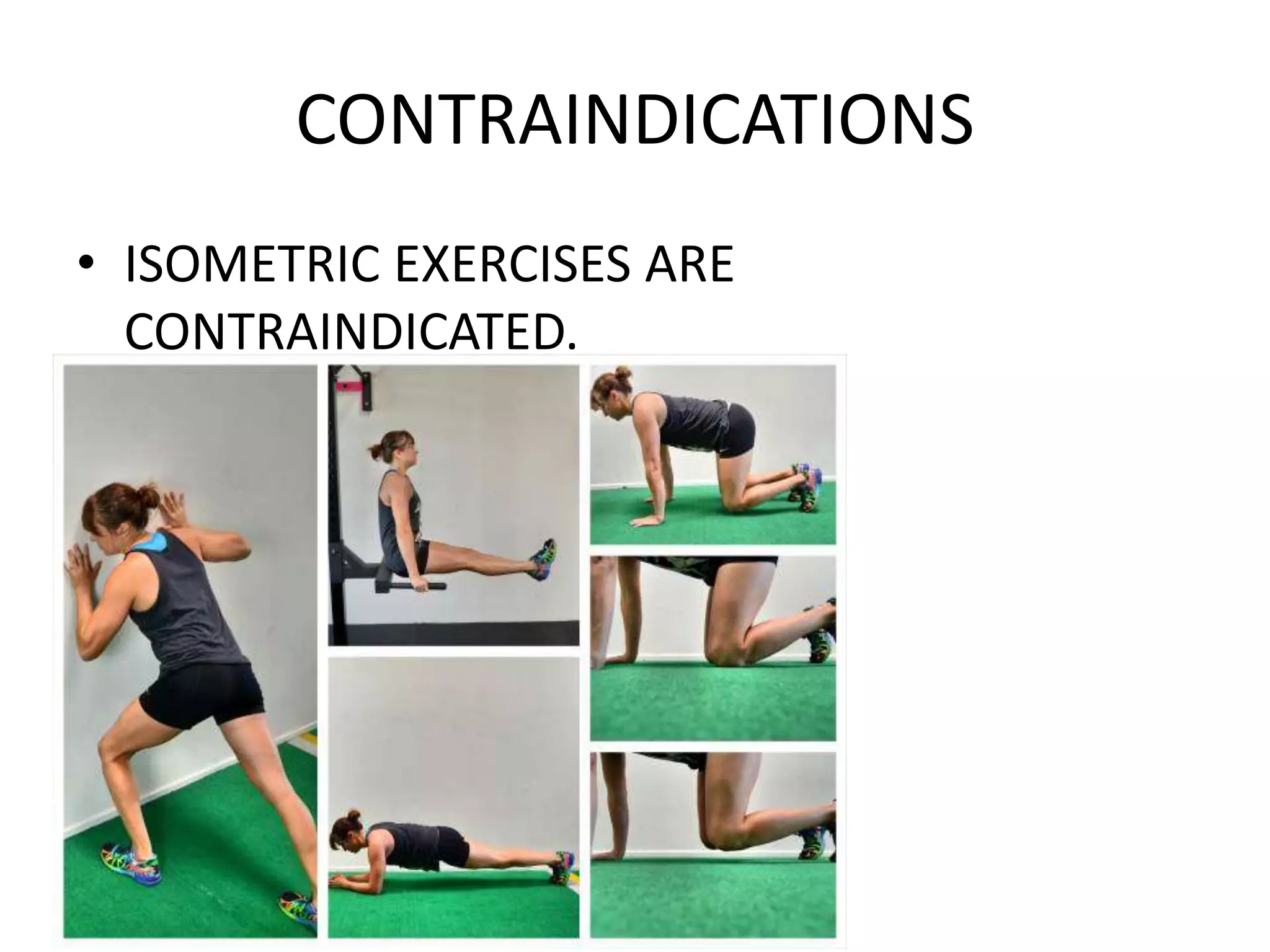 CONTRAINDICATIONS

• ISOMETRIC EXERCISES ARE CONTRAINDICATED.